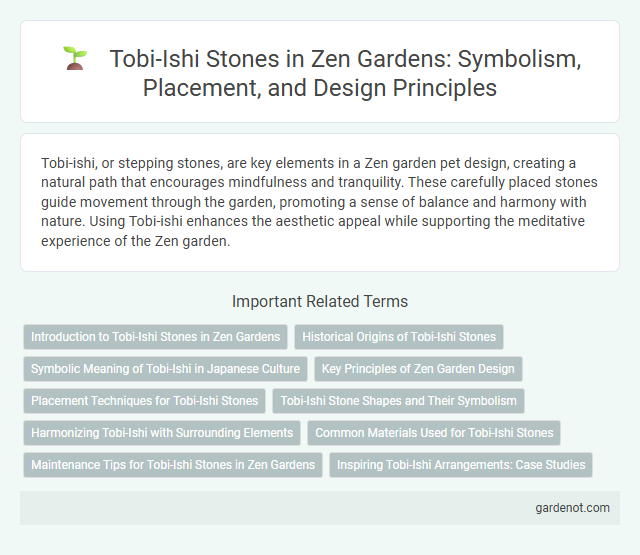 Tobi-Ishi Stones in Zen Gardens: Symbolism, Placement, and Design Principles

Tobi-ishi, or stepping stones, are key elements in a Zen garden pet design, creating a natural path that encourages mindfulness and tranquility. These carefully placed stones guide movement through the garden, promoting a sense of balance and harmony with nature. Using Tobi-ishi enhances the aesthetic appeal while supporting the meditative experience of the Zen garden.

Important Related Terms

Introduction to Tobi-Ishi Stones in Zen Gardens
Historical Origins of Tobi-Ishi Stones
Symbolic Meaning of Tobi-Ishi in Japanese Culture
Key Principles of Zen Garden Design
Placement Techniques for Tobi-Ishi Stones
Tobi-Ishi Stone Shapes and Their Symbolism
Harmonizing Tobi-Ishi with Surrounding Elements
Common Materials Used for Tobi-Ishi Stones
Maintenance Tips for Tobi-Ishi Stones in Zen Gardens
Inspiring Tobi-Ishi Arrangements: Case Studies

gardenot.com